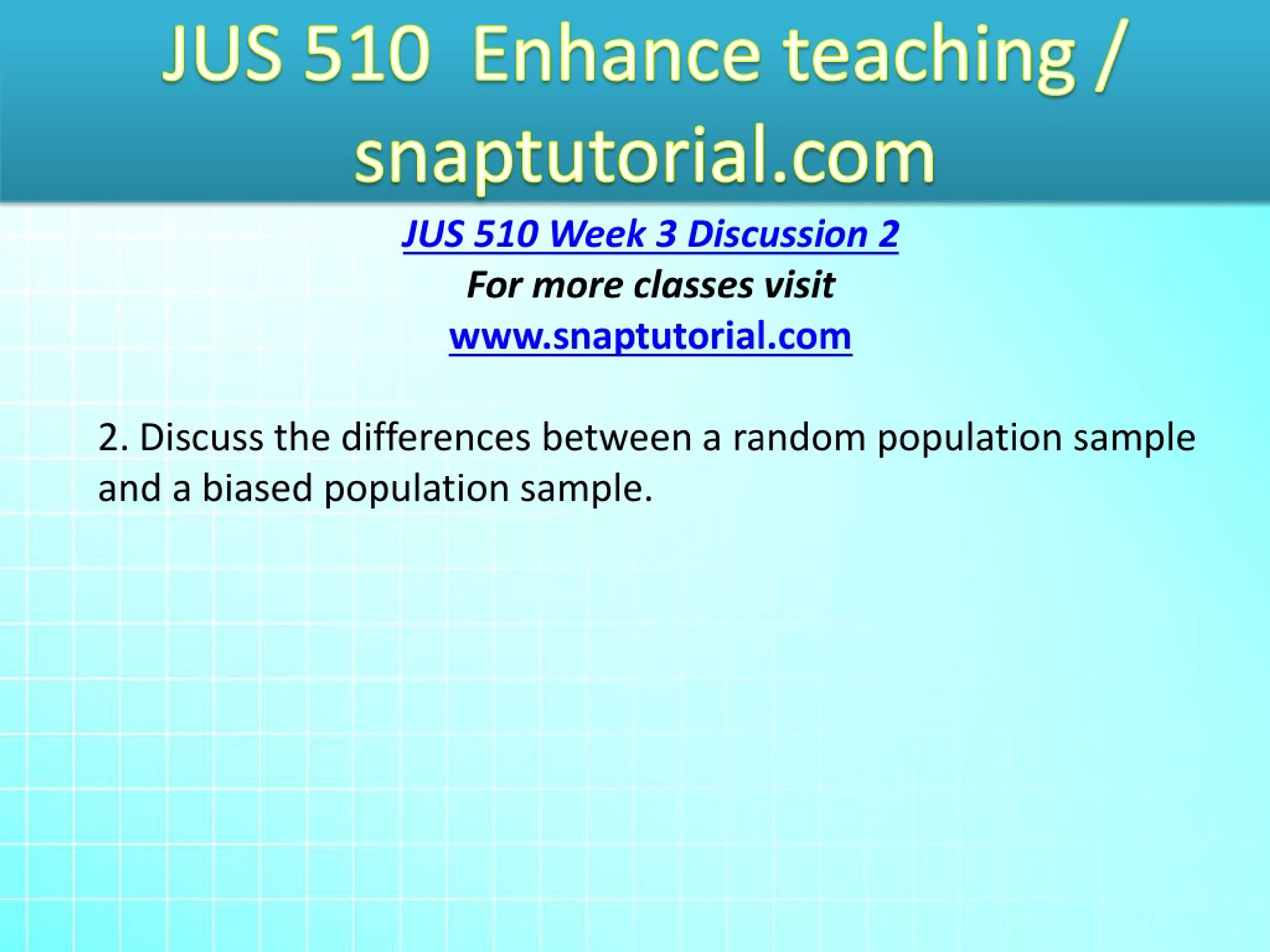 JUS 510 Enhance teaching / snaptutorial.com

JUS 510 Week 3 Discussion 2
For more classes visit
www.snaptutorial.com

2. Discuss the differences between a random population sample and a biased population sample.